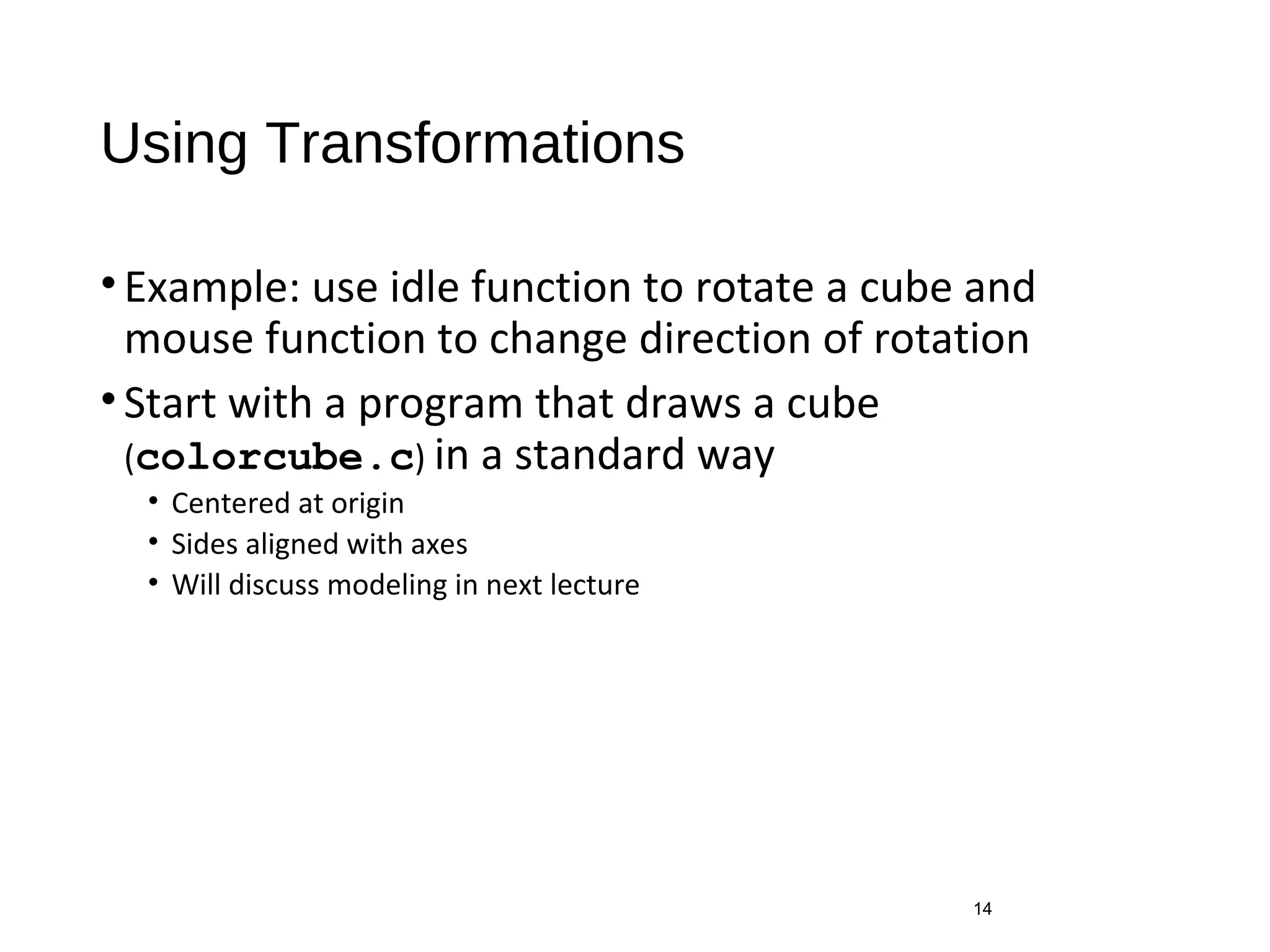 Using Transformations

• Example: use idle function to rotate a cube and mouse function to change direction of rotation

• Start with a program that draws a cube (colorcube.c) in a standard way

  • Centered at origin
  • Sides aligned with axes
  • Will discuss modeling in next lecture

14